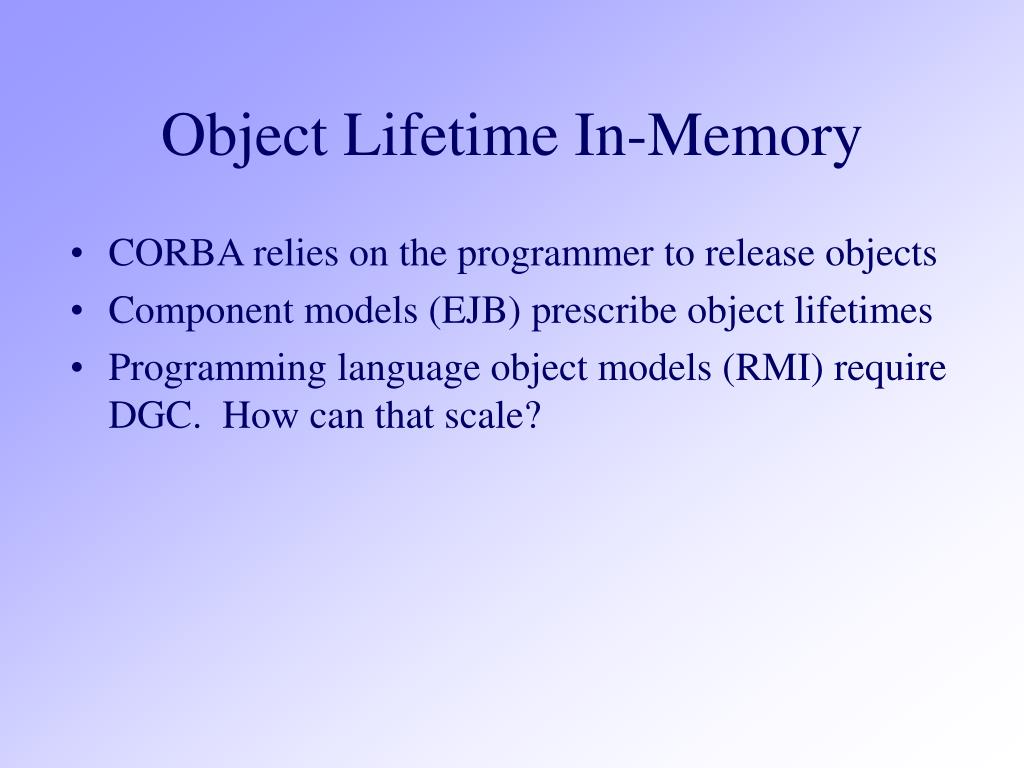 Object Lifetime In-Memory

• CORBA relies on the programmer to release objects
• Component models (EJB) prescribe object lifetimes
• Programming language object models (RMI) require DGC. How can that scale?